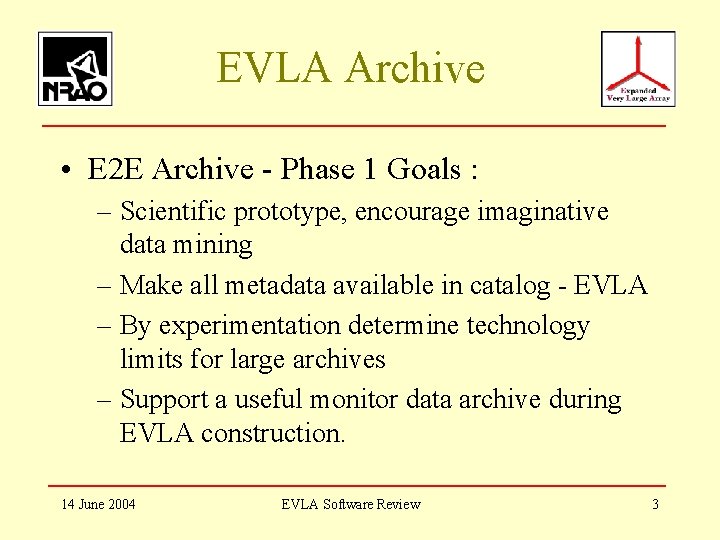 NRAO

EVLA Archive

Expanded Very Large Array

• E2E Archive - Phase 1 Goals :

– Scientific prototype, encourage imaginative data mining

– Make all metadata available in catalog - EVLA

– By experimentation determine technology limits for large archives

– Support a useful monitor data archive during EVLA construction.

14 June 2004

EVLA Software Review

3